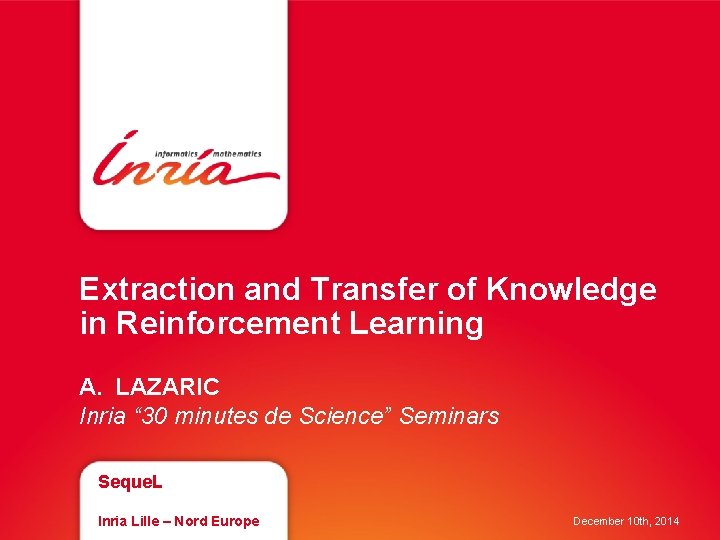 informatics mathematics
Inria

Extraction and Transfer of Knowledge in Reinforcement Learning

A. LAZARIC
Inria “30 minutes de Science” Seminars

SequeL

Inria Lille – Nord Europe

December 10th, 2014